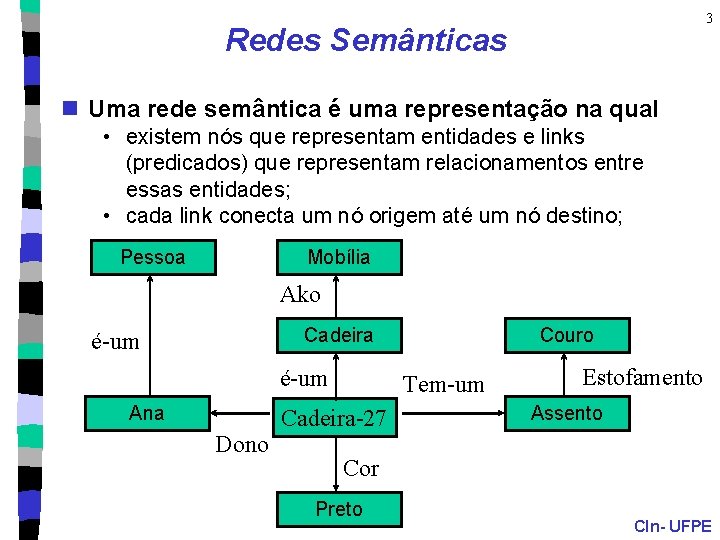 3

Redes Semânticas

Uma rede semântica é uma representação na qual
• existem nós que representam entidades e links (predicados) que representam relacionamentos entre essas entidades;
• cada link conecta um nó origem até um nó destino;

Pessoa

Mobília

Ako

é-um

Cadeira

Couro

é-um

Tem-um

Estofamento

Ana

Cadeira-27

Assento

Dono

Cor

Preto

CIn- UFPE